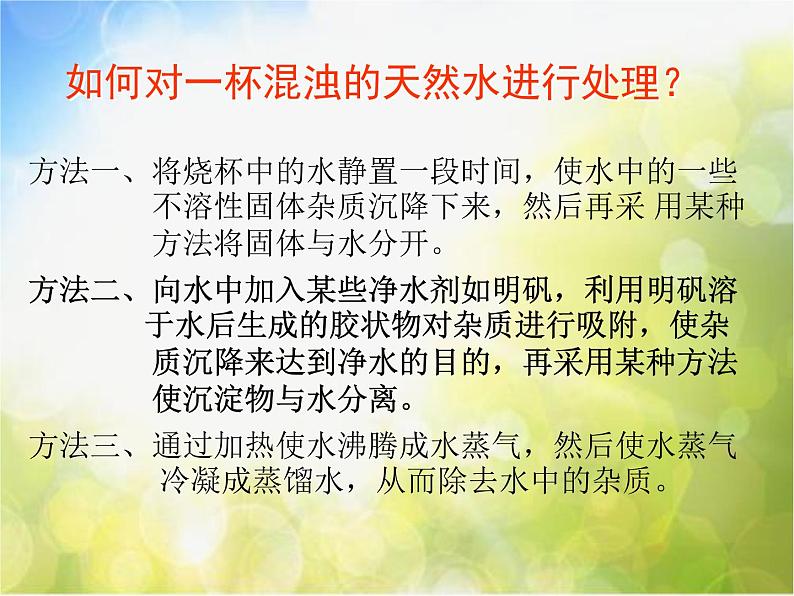 如何对一杯混浊的天然水进行处理？

方法一、将烧杯中的水静置一段时间，使水中的一些不溶性固体杂质沉降下来，然后再采 用某种方法将固体与水分开。

方法二、向水中加入某些净水剂如明矾，利用明矾溶于水后生成的胶状物对杂质进行吸附，使杂质沉降来达到净水的目的，再采用某种方法使沉淀物与水分离。

方法三、通过加热使水沸腾成水蒸气，然后使水蒸气冷凝成蒸馏水，从而除去水中的杂质。